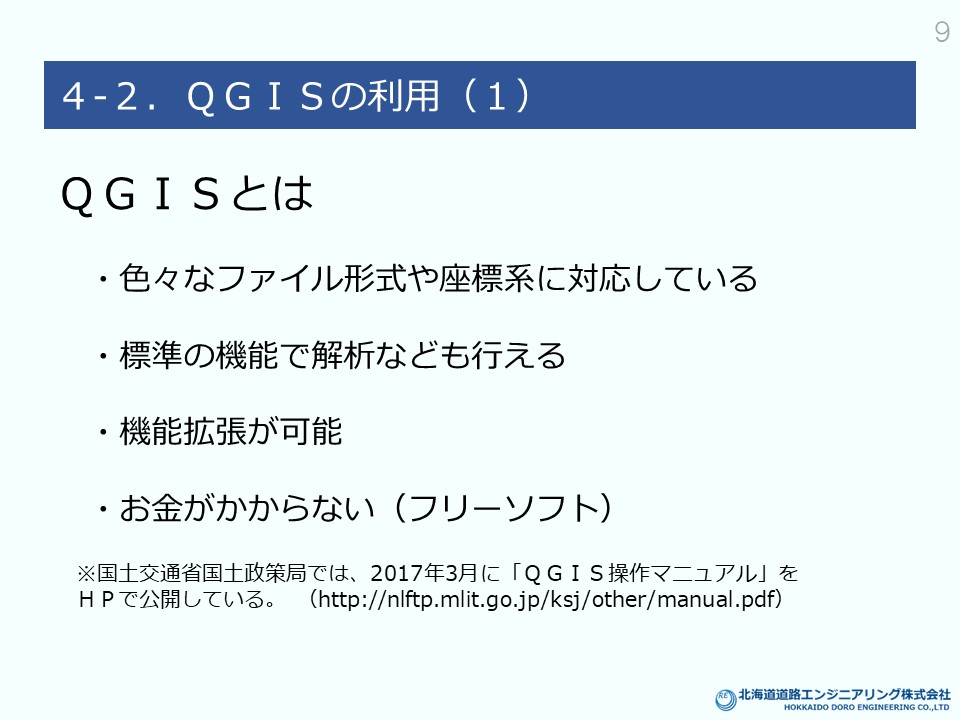 9

4-2．ＱＧＩＳの利用（１）

ＱＧＩＳとは

・色々なファイル形式や座標系に対応している

・標準の機能で解析なども行える

・機能拡張が可能

・お金がかからない（フリーソフト）

※国土交通省国土政策局では、2017年3月に「ＱＧＩＳ操作マニュアル」をＨＰで公開している。 （http://nlftp.mlit.go.jp/ksj/other/manual.pdf）

北海道道路エンジニアリング株式会社
HOKKAIDO DORO ENGINEERING CO.,LTD